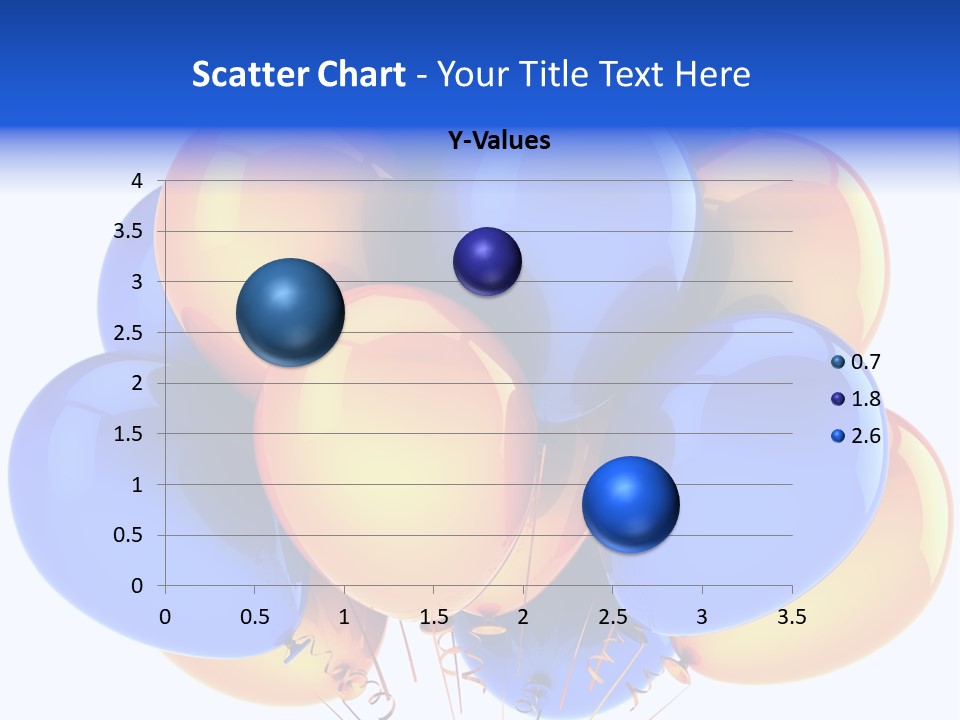 Scatter Chart - Your Title Text Here

Y-Values

4
3.5
3
2.5
2
1.5
1
0.5
0

0 0.5 1 1.5 2 2.5 3 3.5

0.7
1.8
2.6